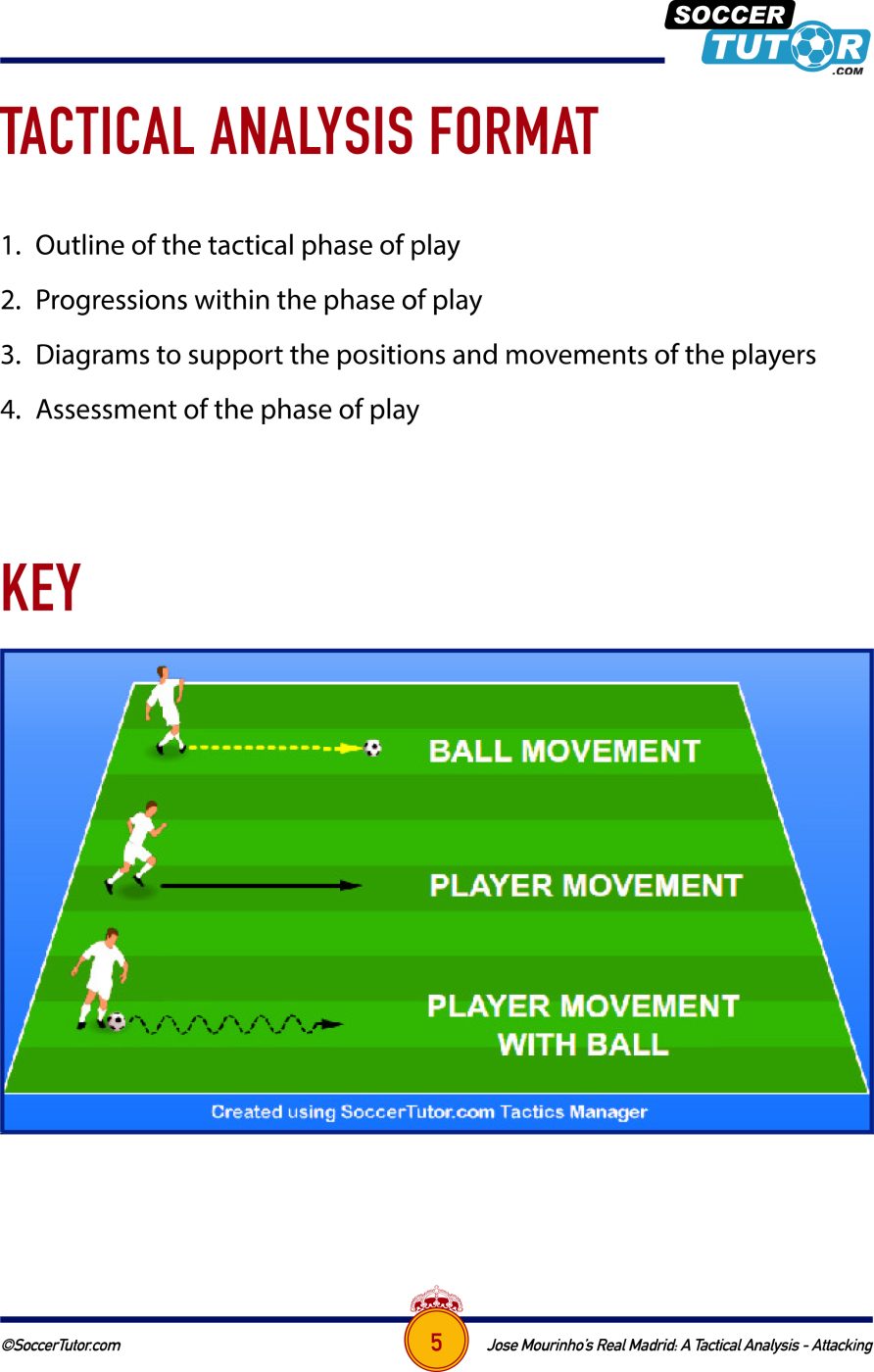 SOCCER TUTOR .COM

TACTICAL ANALYSIS FORMAT

1. Outline of the tactical phase of play
2. Progressions within the phase of play
3. Diagrams to support the positions and movements of the players
4. Assessment of the phase of play

KEY

BALL MOVEMENT

PLAYER MOVEMENT

PLAYER MOVEMENT WITH BALL

Created using SoccerTutor.com Tactics Manager

©SoccerTutor.com 5 Jose Mourinho's Real Madrid: A Tactical Analysis - Attacking